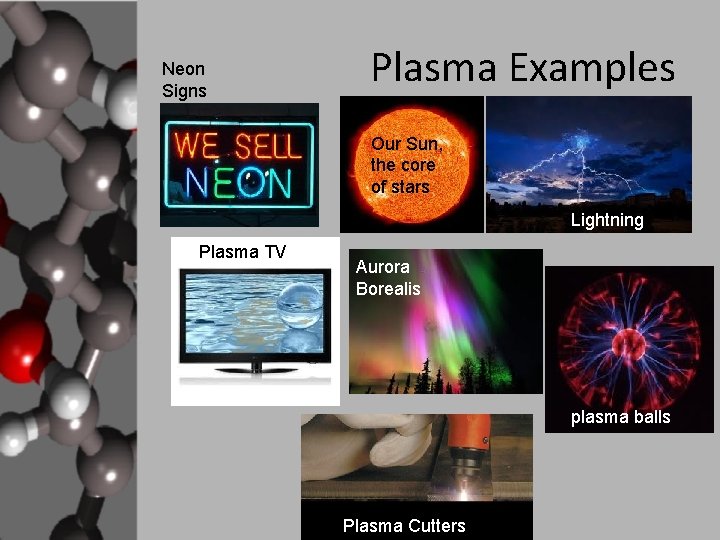 Plasma Examples

Neon Signs

WE SELL NEON

Our Sun, the core of stars

Lightning

Plasma TV

Aurora Borealis

plasma balls

Plasma Cutters